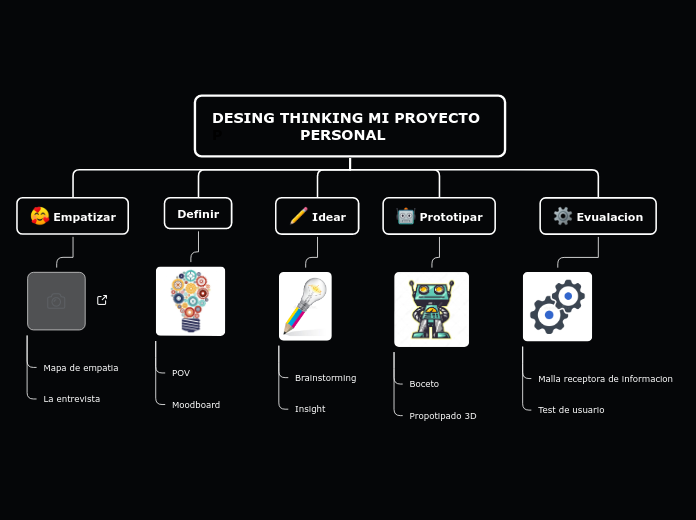 DESING THINKING MI PROYECTO PERSONAL

Empatizar

Mapa de empatia

La entrevista

Definir

POV

Moodboard

Idear

Brainstorming

Insight

Prototipar

Boceto

Propotipado 3D

Evualacion

Malla receptora de informacion

Test de usuario